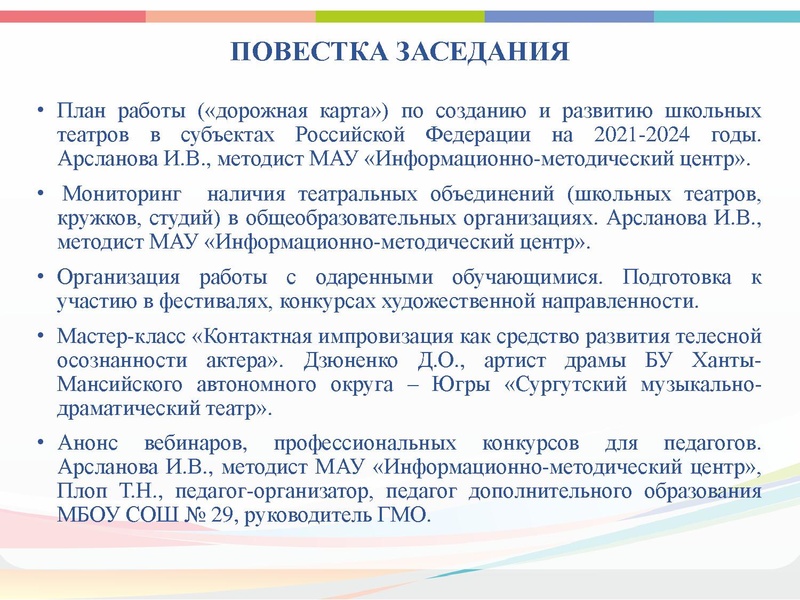 ПОВЕСТКА ЗАСЕДАНИЯ

• План работы («дорожная карта») по созданию и развитию школьных театров в субъектах Российской Федерации на 2021-2024 годы. Арсланова И.В., методист МАУ «Информационно-методический центр».

• Мониторинг наличия театральных объединений (школьных театров, кружков, студий) в общеобразовательных организациях. Арсланова И.В., методист МАУ «Информационно-методический центр».

• Организация работы с одаренными обучающимися. Подготовка к участию в фестивалях, конкурсах художественной направленности.

• Мастер-класс «Контактная импровизация как средство развития телесной осознанности актера». Дзюненко Д.О., артист драмы БУ Ханты-Мансийского автономного округа – Югры «Сургутский музыкально-драматический театр».

• Анонс вебинаров, профессиональных конкурсов для педагогов. Арсланова И.В., методист МАУ «Информационно-методический центр», Плоп Т.Н., педагог-организатор, педагог дополнительного образования МБОУ СОШ № 29, руководитель ГМО.